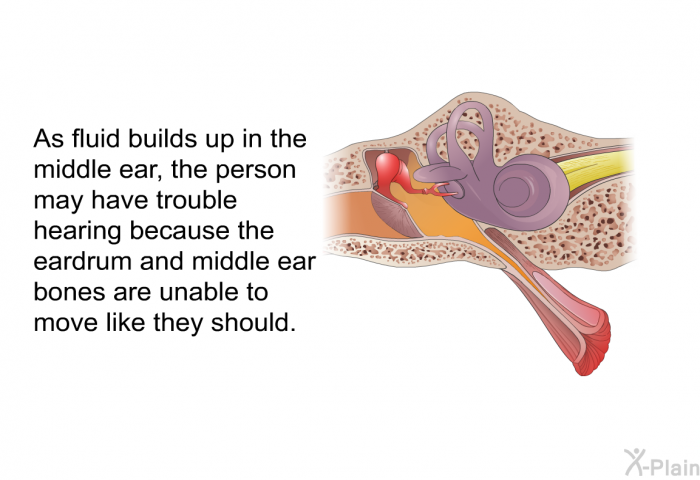 As fluid builds up in the middle ear, the person may have trouble hearing because the eardrum and middle ear bones are unable to move like they should.

X-Plain